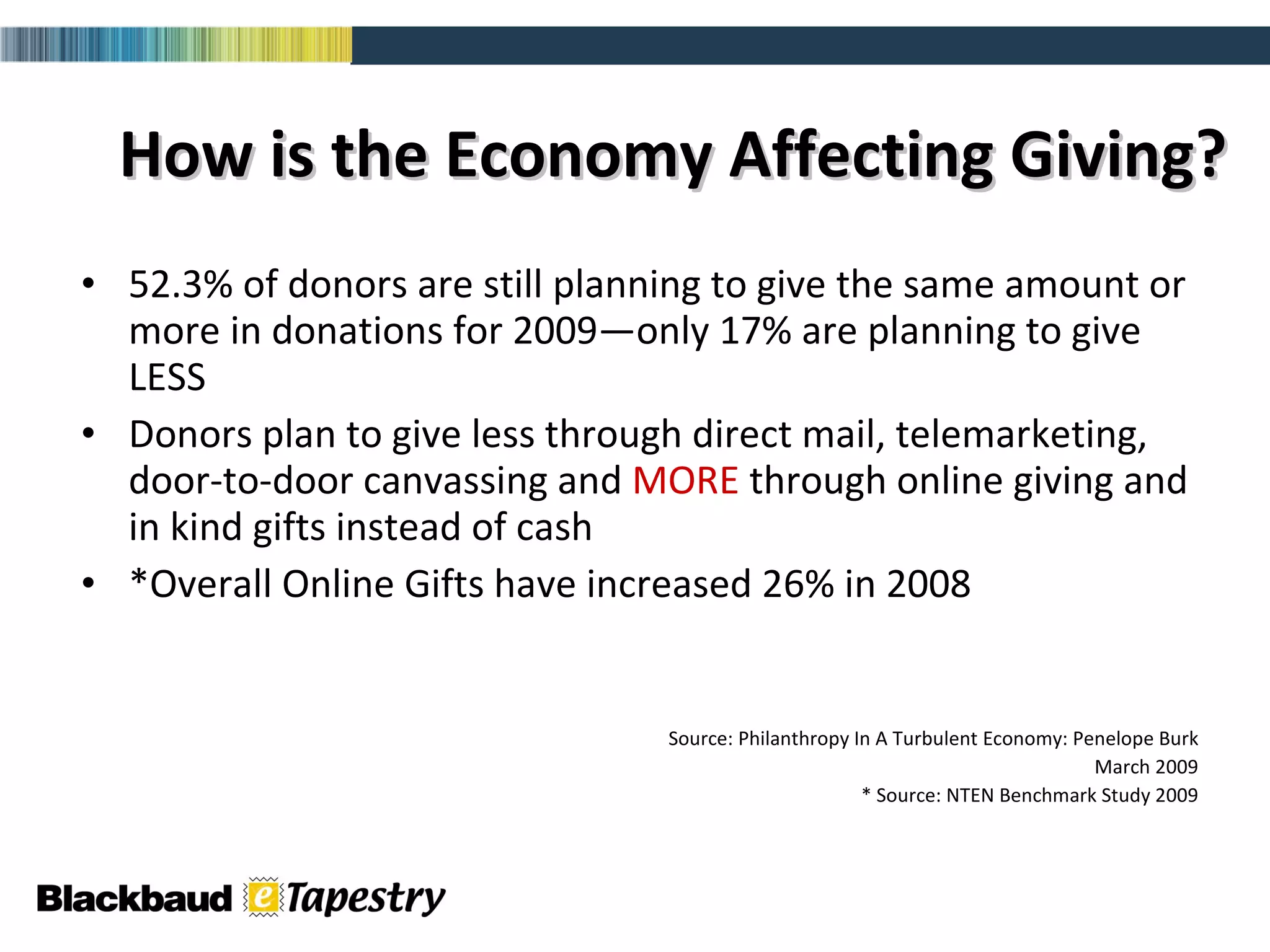 How is the Economy Affecting Giving?

• 52.3% of donors are still planning to give the same amount or more in donations for 2009—only 17% are planning to give LESS

• Donors plan to give less through direct mail, telemarketing, door-to-door canvassing and MORE through online giving and in kind gifts instead of cash

• *Overall Online Gifts have increased 26% in 2008

Source: Philanthropy In A Turbulent Economy: Penelope Burk
March 2009
* Source: NTEN Benchmark Study 2009

Blackbaud eTapestry